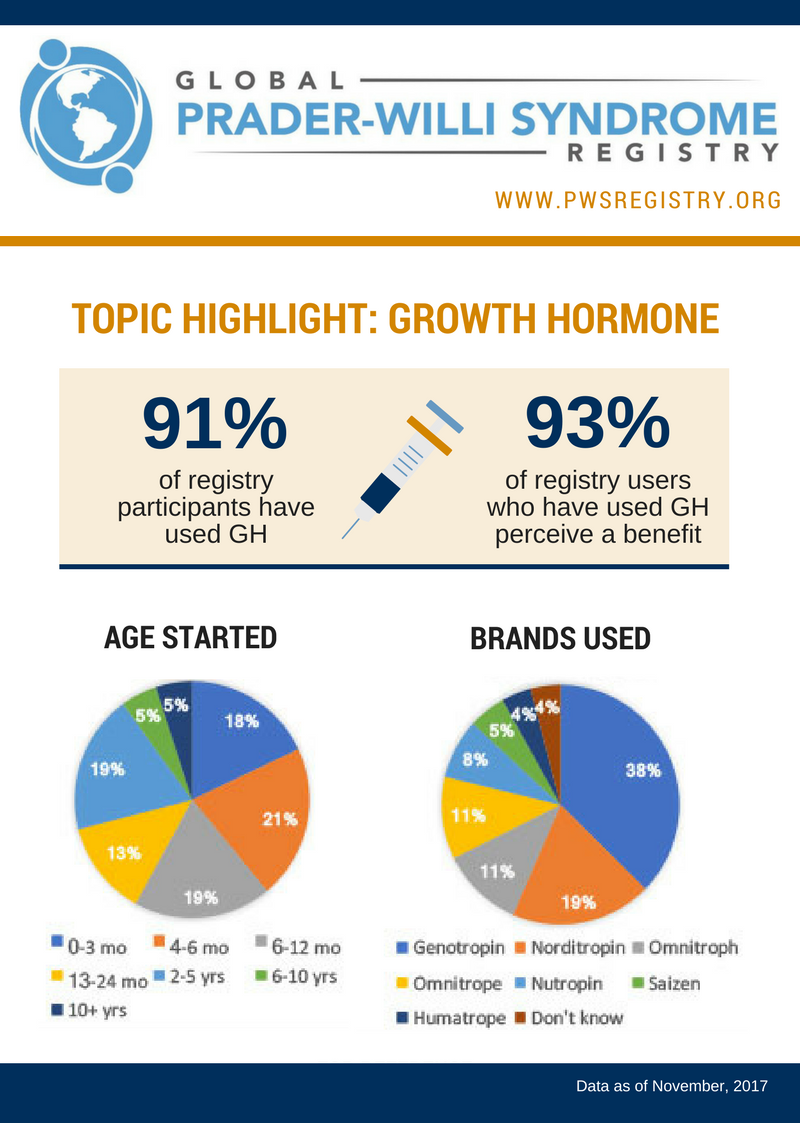 GLOBAL
PRADER-WILLI SYNDROME
REGISTRY

WWW.PWSREGISTRY.ORG

TOPIC HIGHLIGHT: GROWTH HORMONE

91%
of registry participants have used GH

93%
of registry users who have used GH perceive a benefit

AGE STARTED

18%
21%
19%
13%
19%
5%
5%

0-3 mo
4-6 mo
6-12 mo
13-24 mo
2-5 yrs
6-10 yrs
10+ yrs

BRANDS USED

38%
19%
11%
11%
8%
5%
4%
4%

Genotropin
Norditropin
Omnitroph
Omnitrope
Nutropin
Saizen
Humatrope
Don't know

Data as of November, 2017